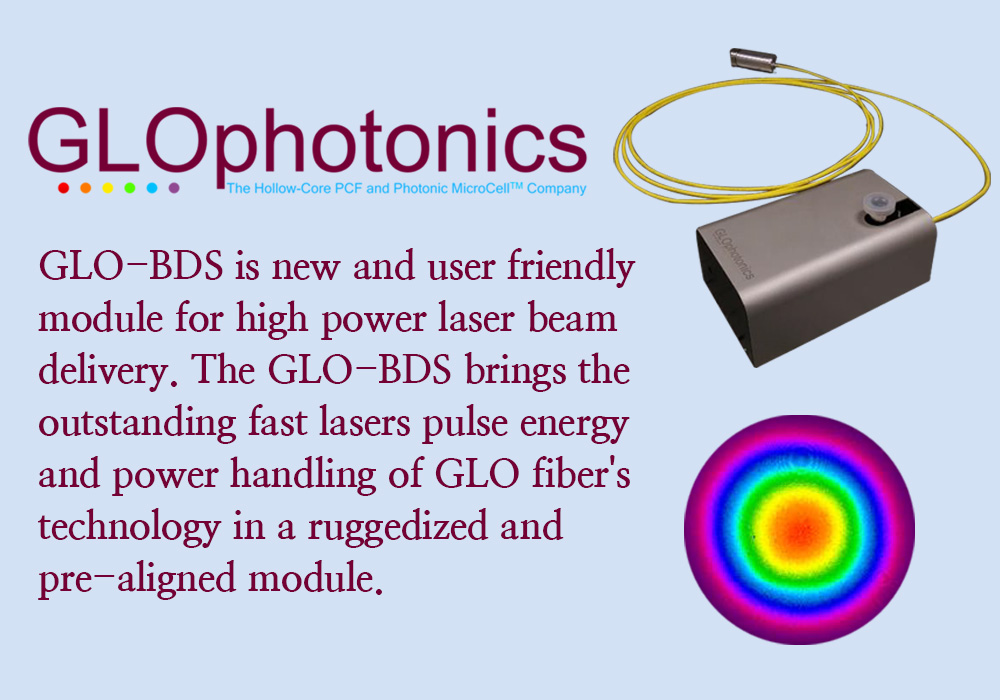 GLOphotonics
The Hollow-Core PCF and Photonic MicroCell™ Company

GLOphotonics

GLO-BDS is new and user friendly module for high power laser beam delivery. The GLO-BDS brings the outstanding fast lasers pulse energy and power handling of GLO fiber's technology in a ruggedized and pre-aligned module.